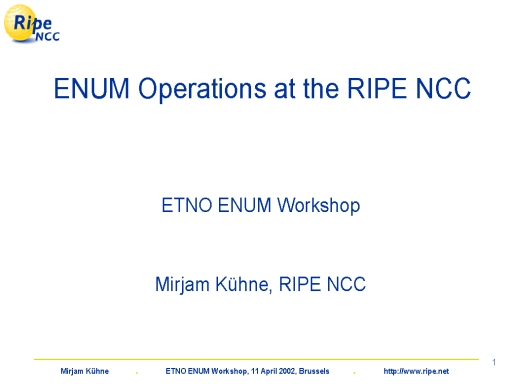 Ripe NCC

ENUM Operations at the RIPE NCC

ETNO ENUM Workshop

Mirjam Kühne, RIPE NCC

1

Mirjam Kühne . ETNO ENUM Workshop, 11 April 2002, Brussels . http://www.ripe.net